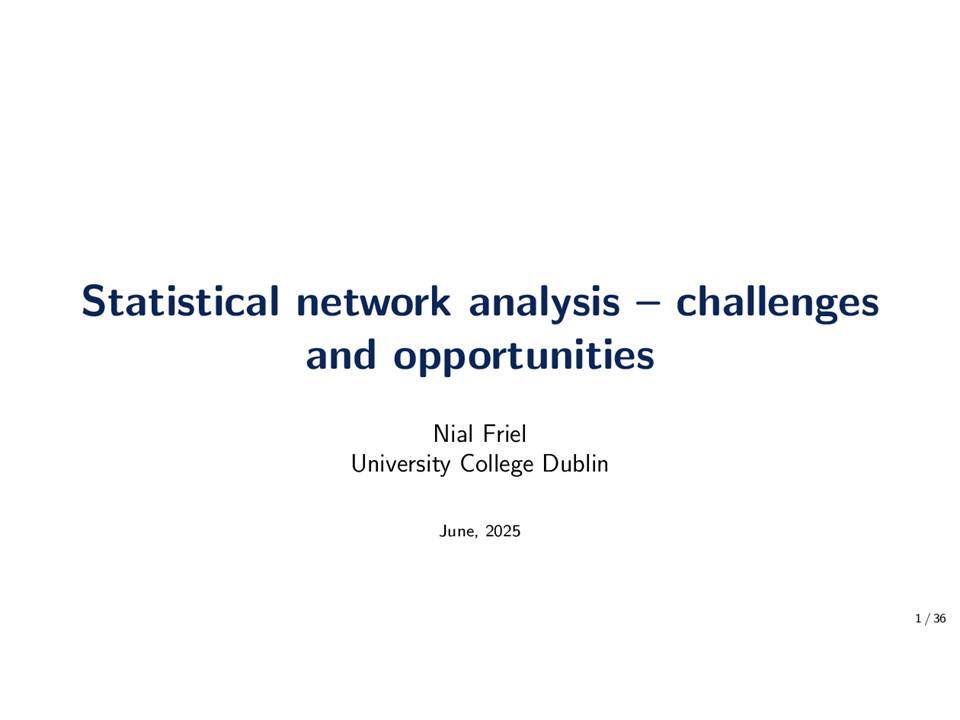 Statistical network analysis – challenges and opportunities

Nial Friel
University College Dublin

June, 2025

1 / 36